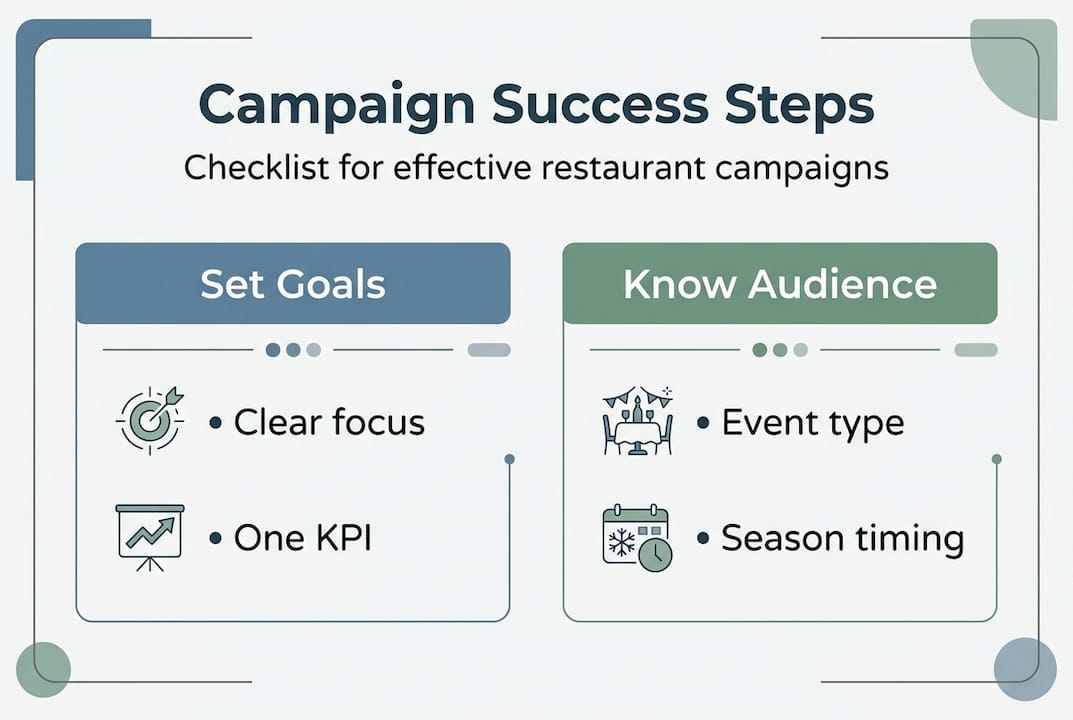 Campaign Success Steps

Checklist for effective restaurant campaigns

Set Goals

• Clear focus

• One KPI

Know Audience

• Event type

• Season timing